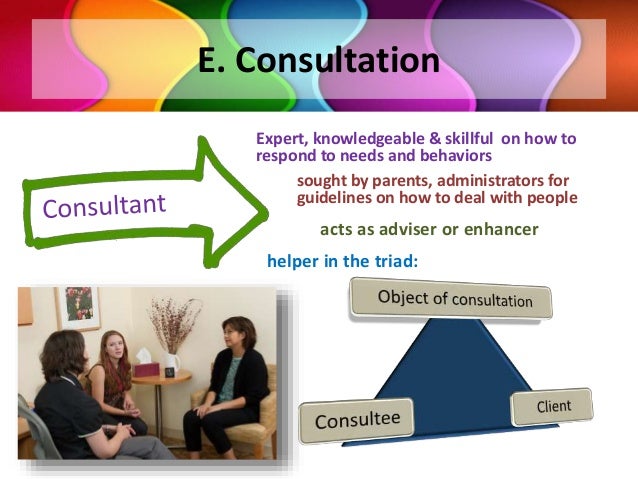 E. Consultation

Consultant

Expert, knowledgeable & skillful on how to respond to needs and behaviors

sought by parents, administrators for guidelines on how to deal with people

acts as adviser or enhancer

helper in the triad:

Object of consultation

Consultee

Client